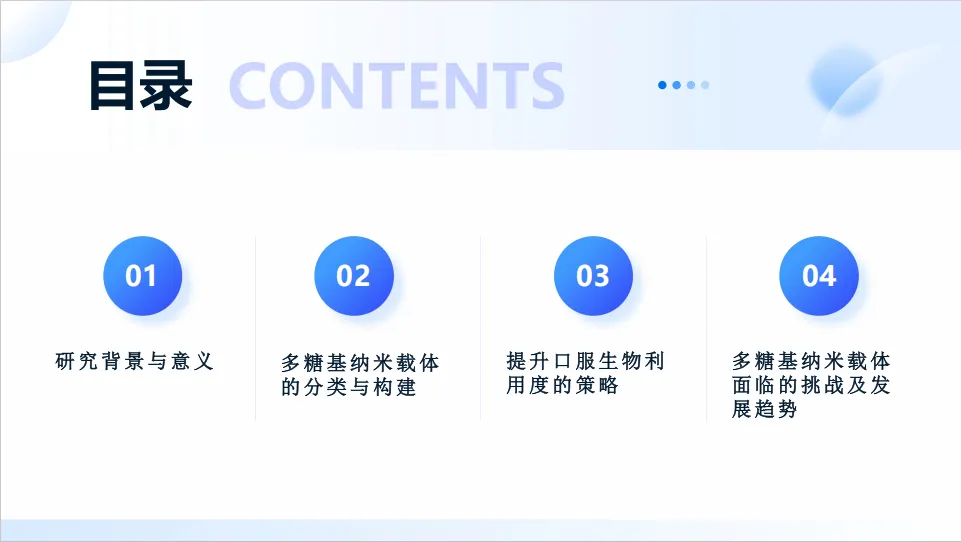 目录 CONTENTS

01

研究背景与意义

02

多糖基纳米载体的分类与构建

03

提升口服生物利用度的策略

04

多糖基纳米载体面临的挑战及发展趋势